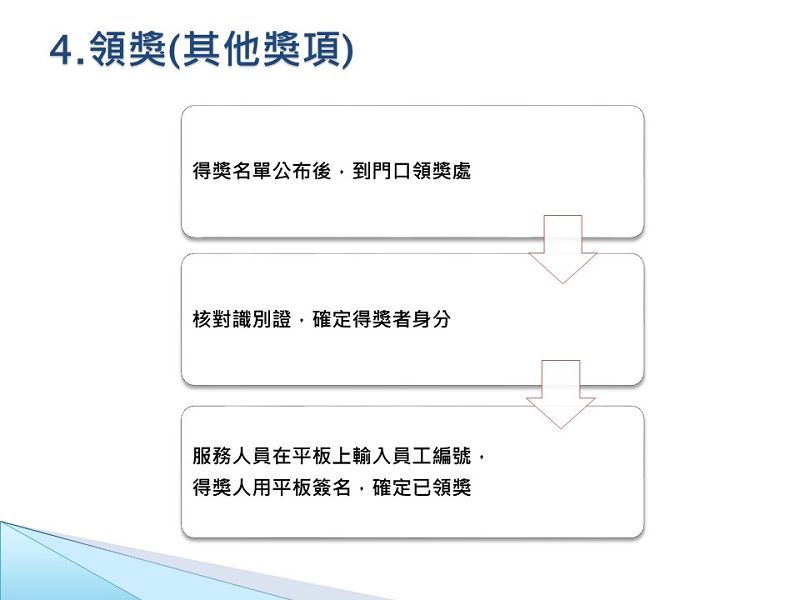 4.領獎(其他獎項)

得獎名單公布後，到門口領獎處

核對識別證，確定得獎者身分

服務人員在平板上輸入員工編號，
得獎人用平板簽名，確定已領獎